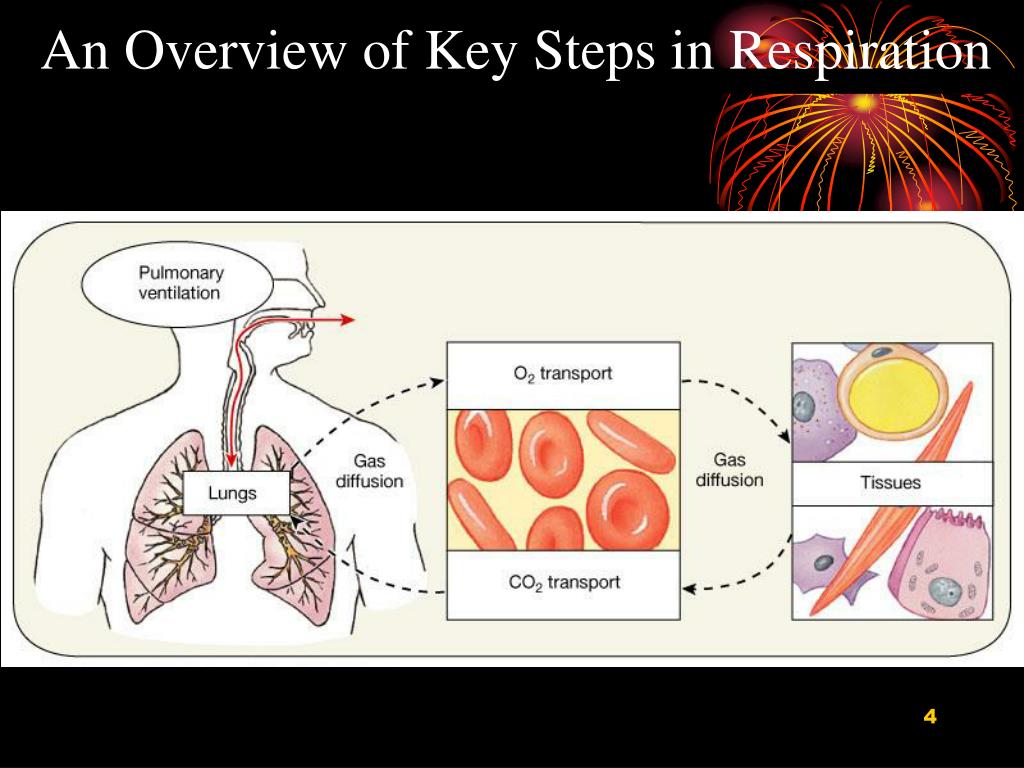 An Overview of Key Steps in Respiration

Pulmonary ventilation

Lungs

Gas diffusion

$O_2$ transport

$CO_2$ transport

Gas diffusion

Tissues

4